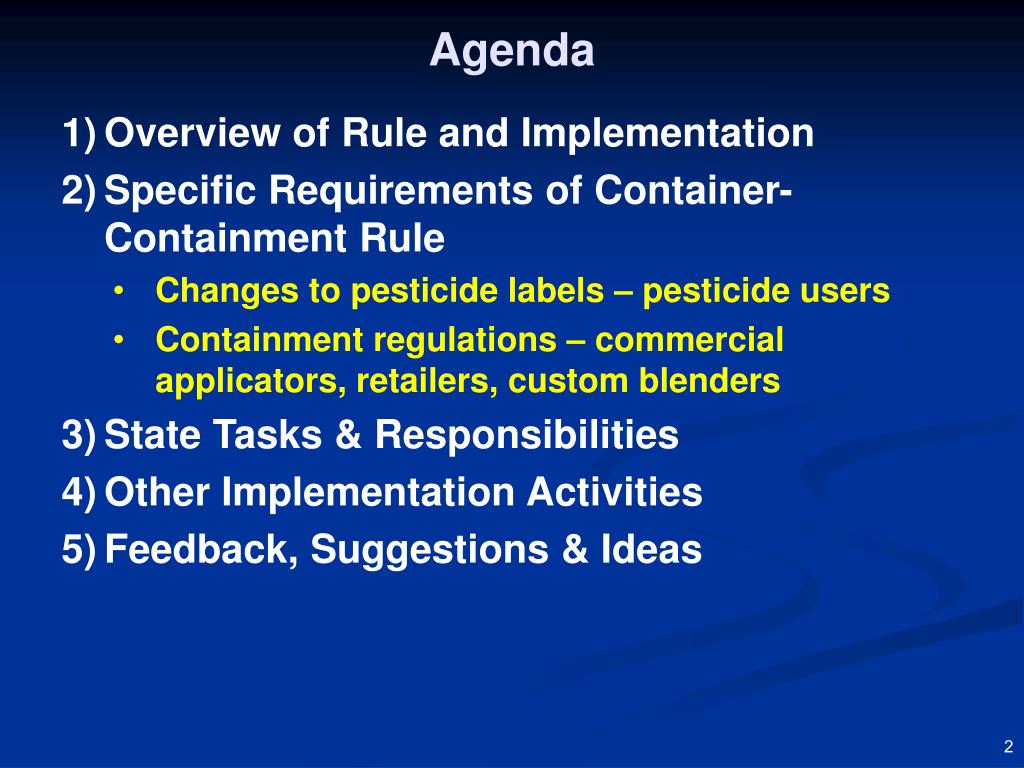 Agenda

1) Overview of Rule and Implementation
2) Specific Requirements of Container-Containment Rule
• Changes to pesticide labels – pesticide users
• Containment regulations – commercial applicators, retailers, custom blenders
3) State Tasks & Responsibilities
4) Other Implementation Activities
5) Feedback, Suggestions & Ideas

2